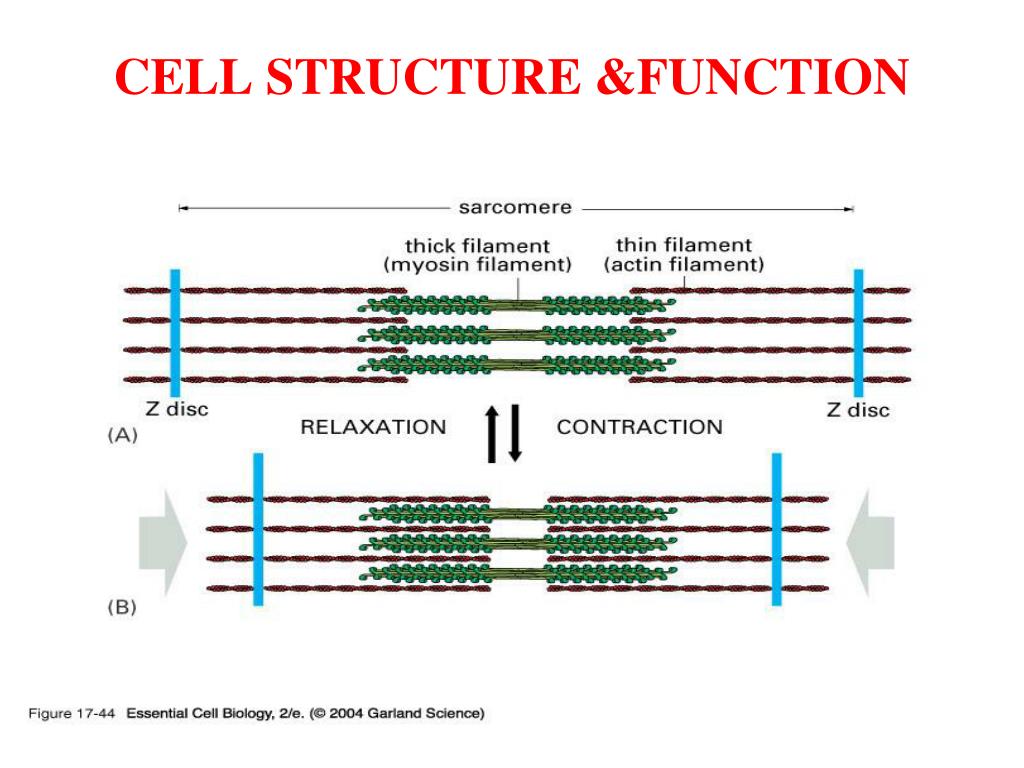 CELL STRUCTURE &FUNCTION

sarcomere

thick filament (myosin filament)

thin filament (actin filament)

Z disc

Z disc

(A)

RELAXATION

CONTRACTION

(B)

Figure 17-44 Essential Cell Biology, 2/e. (© 2004 Garland Science)